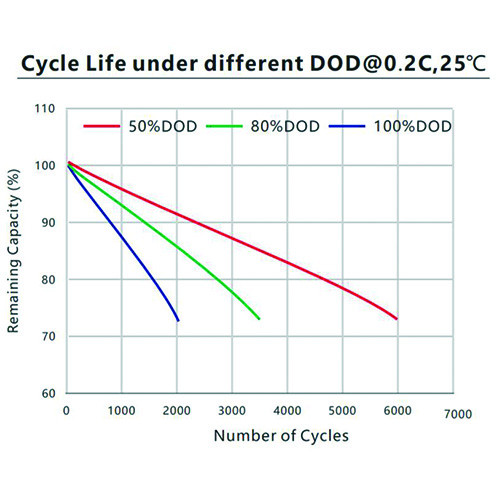 Cycle Life under different DOD@0.2C,25℃

50%DOD
80%DOD
100%DOD

Remaining Capacity (%)

110
100
90
80
70
60

0
1000
2000
3000
4000
5000
6000
7000

Number of Cycles